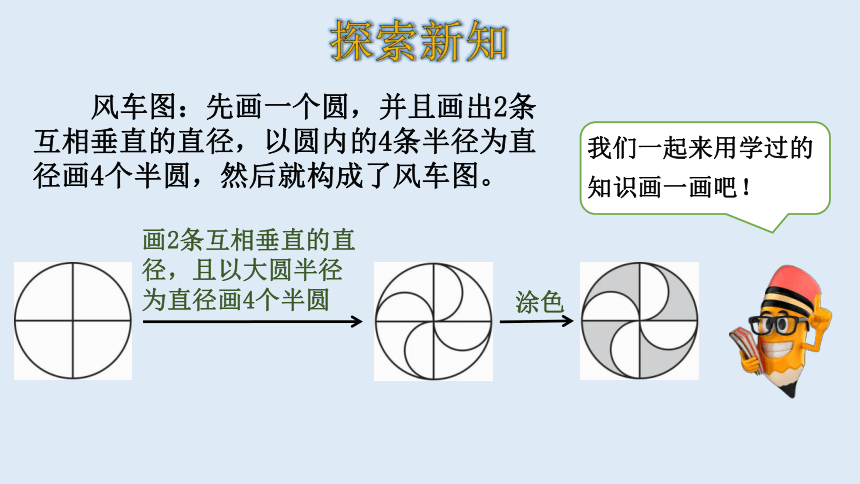 探索新知

风车图：先画一个圆，并且画出2条互相垂直的直径，以圆内的4条半径为直径画4个半圆，然后就构成了风车图。

我们一起来用学过的知识画一画吧！

画2条互相垂直的直径，且以大圆半径为直径画4个半圆

涂色